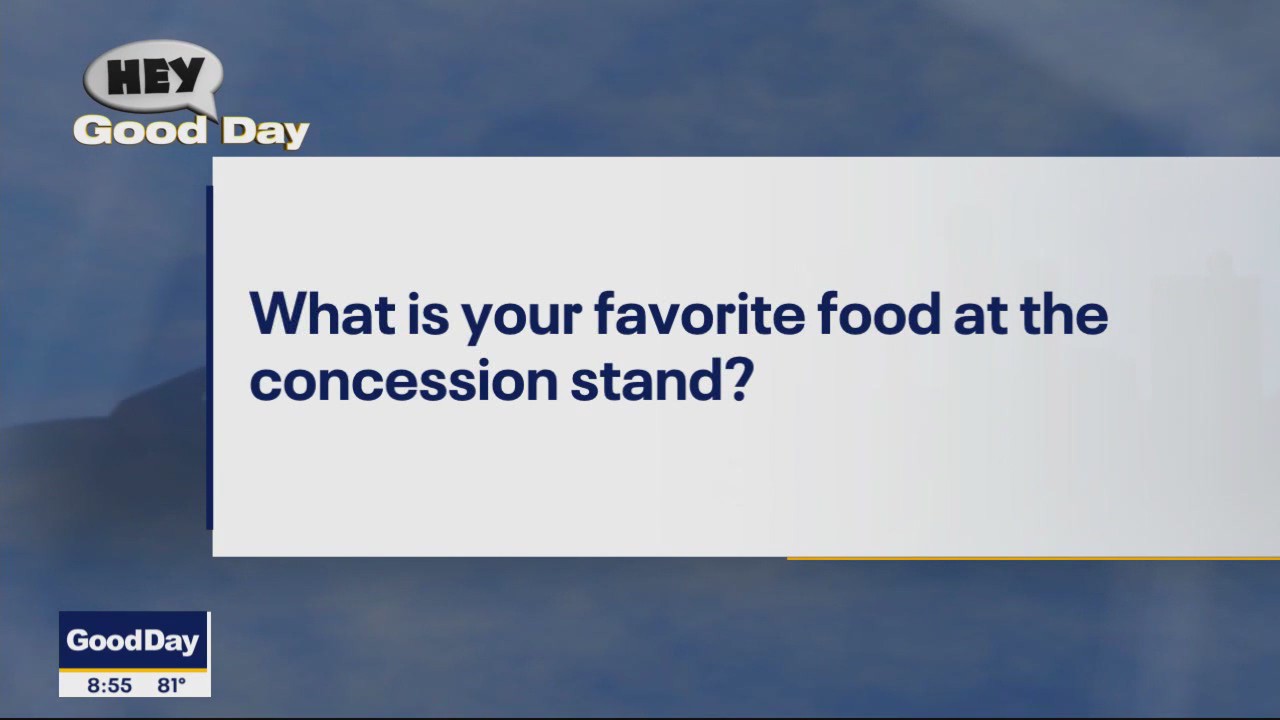 HEY
Good Day

What is your favorite food at the concession stand?

GoodDay
8:55 81°